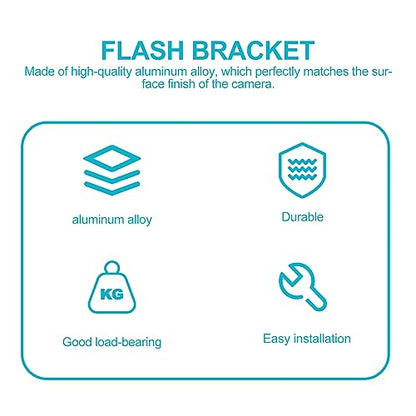 FLASH BRACKET

Made of high-quality aluminum alloy, which perfectly matches the surface finish of the camera.

aluminum alloy

Durable

KG

Good load-bearing

Easy installation